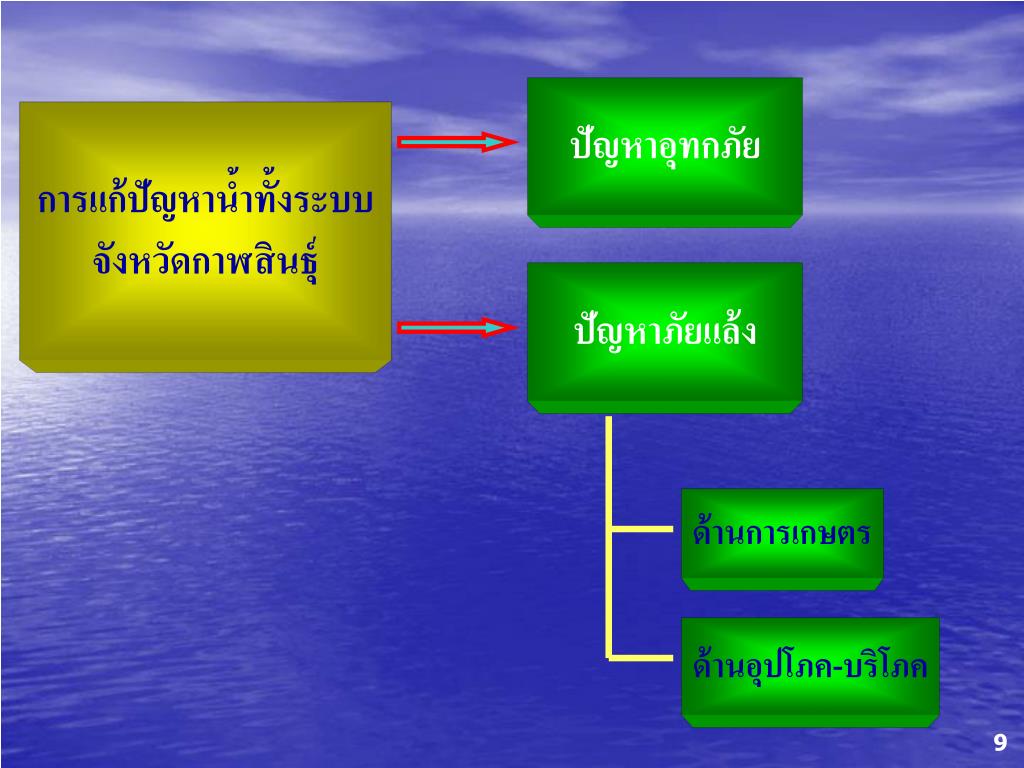 การแก้ปัญหาน้ำทั้งระบบ จังหวัดกาฬสินธุ์

ปัญหาอุทกภัย

ปัญหาภัยแล้ง

ด้านการเกษตร

ด้านอุปโภค-บริโภค

9